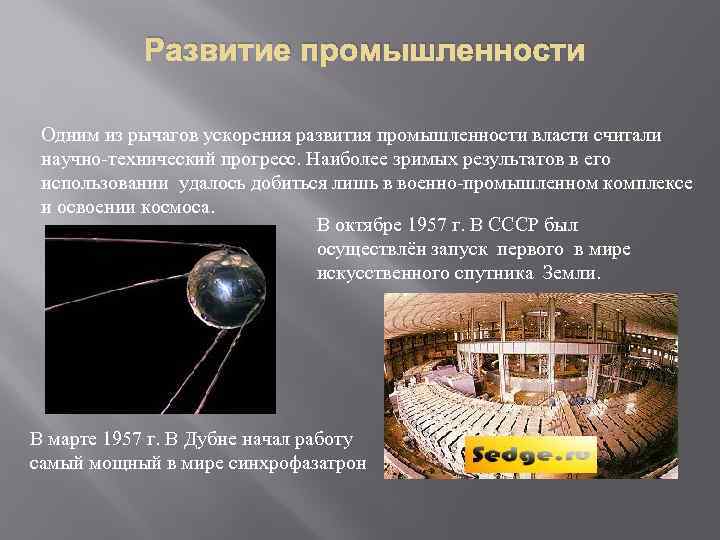 Развитие промышленности

Одним из рычагов ускорения развития промышленности власти считали научно-технический прогресс. Наиболее зримых результатов в его использовании удалось добиться лишь в военно-промышленном комплексе и освоении космоса.

В октябре 1957 г. В СССР был осуществлён запуск первого в мире искусственного спутника Земли.

В марте 1957 г. В Дубне начал работу самый мощный в мире синхрофазатрон

Sedge.ru